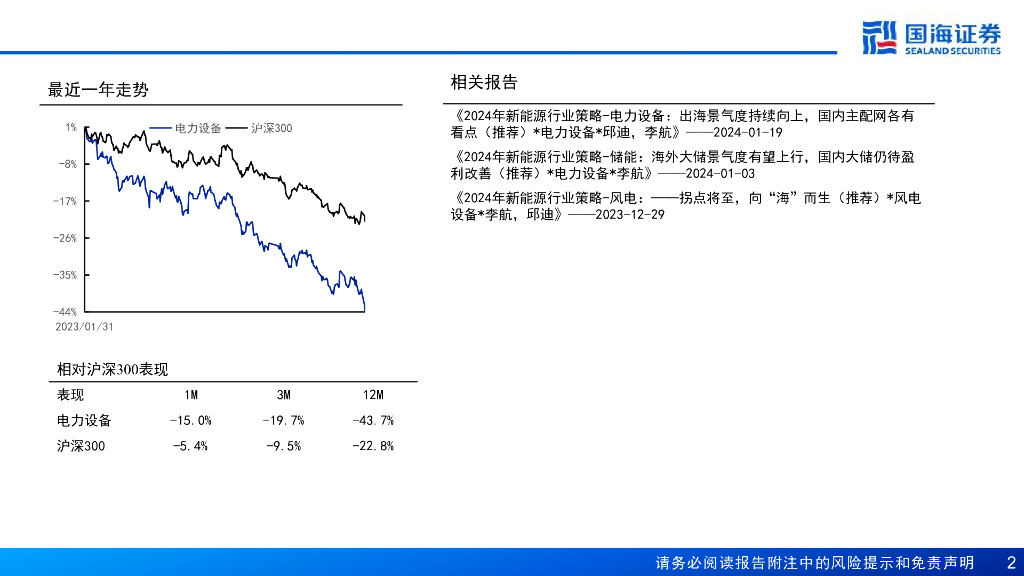 国海证券
SEALAND SECURITIES

最近一年走势

电力设备 沪深300

1%
-8%
-17%
-26%
-35%
-44%
2023/01/31

相对沪深300表现

| 表现 | 1M | 3M | 12M |
|---|---|---|---|
| 电力设备 | -15.0% | -19.7% | -43.7% |
| 沪深300 | -5.4% | -9.5% | -22.8% |

相关报告

《2024年新能源行业策略-电力设备：出海景气度持续向上，国内主配网各有看点（推荐）*电力设备*邱迪，李航》——2024-01-19

《2024年新能源行业策略-储能：海外大储景气度有望上行，国内大储仍待盈利改善（推荐）*电力设备*李航》——2024-01-03

《2024年新能源行业策略-风电：——拐点将至，向“海”而生（推荐）*风电设备*李航，邱迪》——2023-12-29

请务必阅读报告附注中的风险提示和免责声明 2